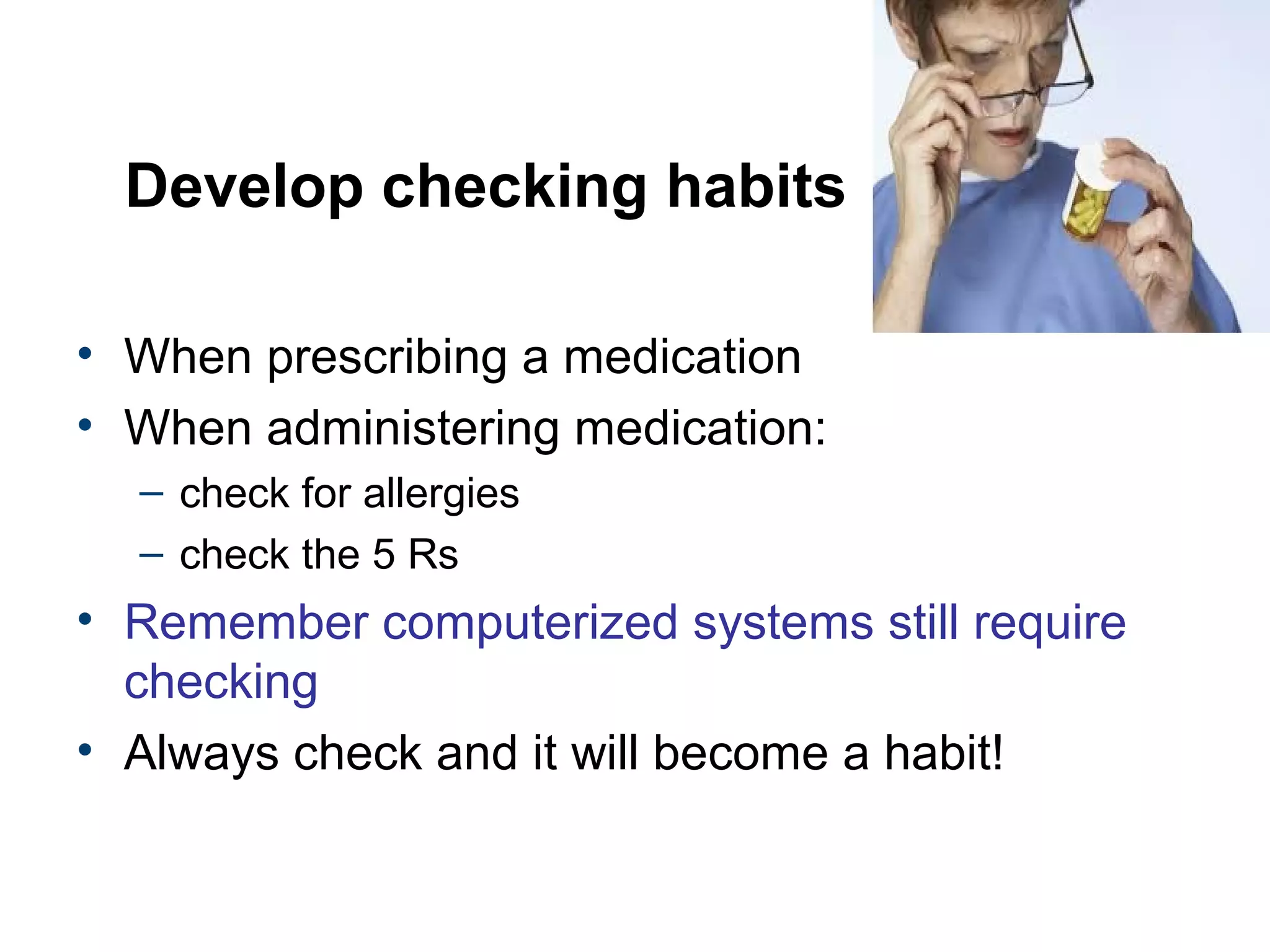 Develop checking habits

• When prescribing a medication
• When administering medication:
– check for allergies
– check the 5 Rs
• Remember computerized systems still require checking
• Always check and it will become a habit!